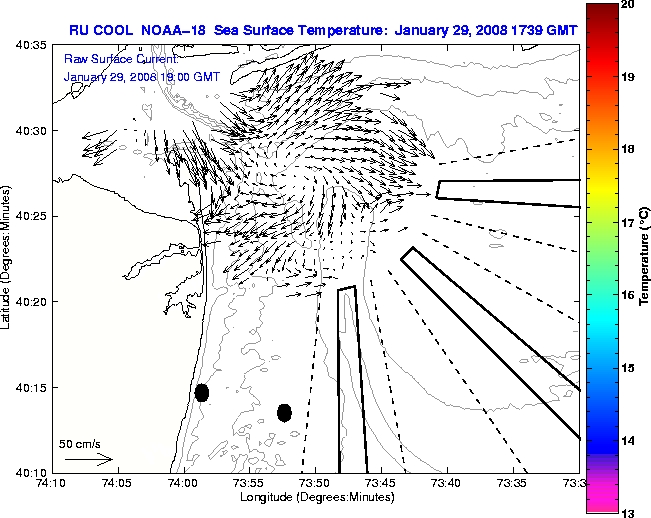 RU COOL NOAA-18 Sea Surface Temperature: January 29, 2008 1739 GMT

Raw Surface Current:
January 29, 2008 19:00 GMT

40:35
40:30
40:25
40:20
40:15
40:10

Latitude (Degrees:Minutes)

50 cm/s

74:10 74:05 74:00 73:55 73:50 73:45 73:40 73:35 73:3

Longitude (Degrees:Minutes)

20
19
18
17
16
15
14
13

Temperature (°C)